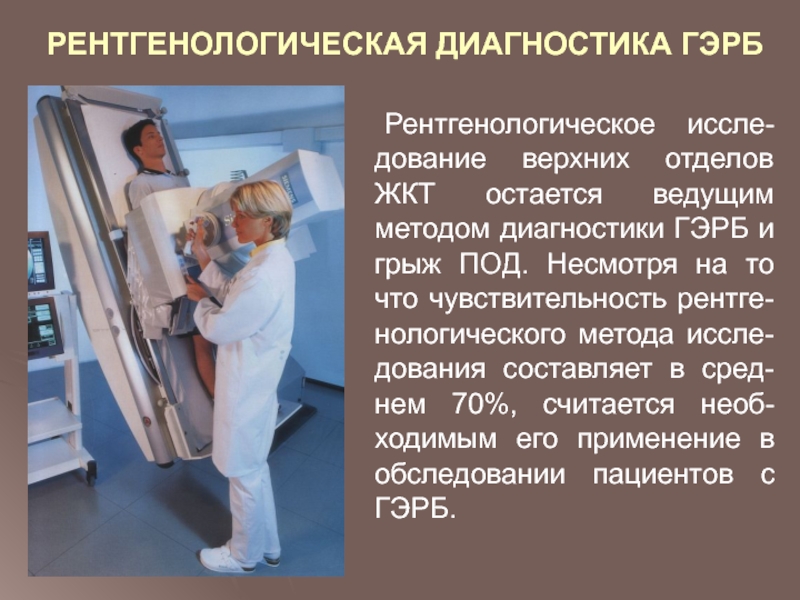 РЕНТГЕНОЛОГИЧЕСКАЯ ДИАГНОСТИКА ГЭРБ

Рентгенологическое исследование верхних отделов ЖКТ остается ведущим методом диагностики ГЭРБ и грыж ПОД. Несмотря на то что чувствительность рентгенологического метода исследования составляет в среднем 70%, считается необходимым его применение в обследовании пациентов с ГЭРБ.